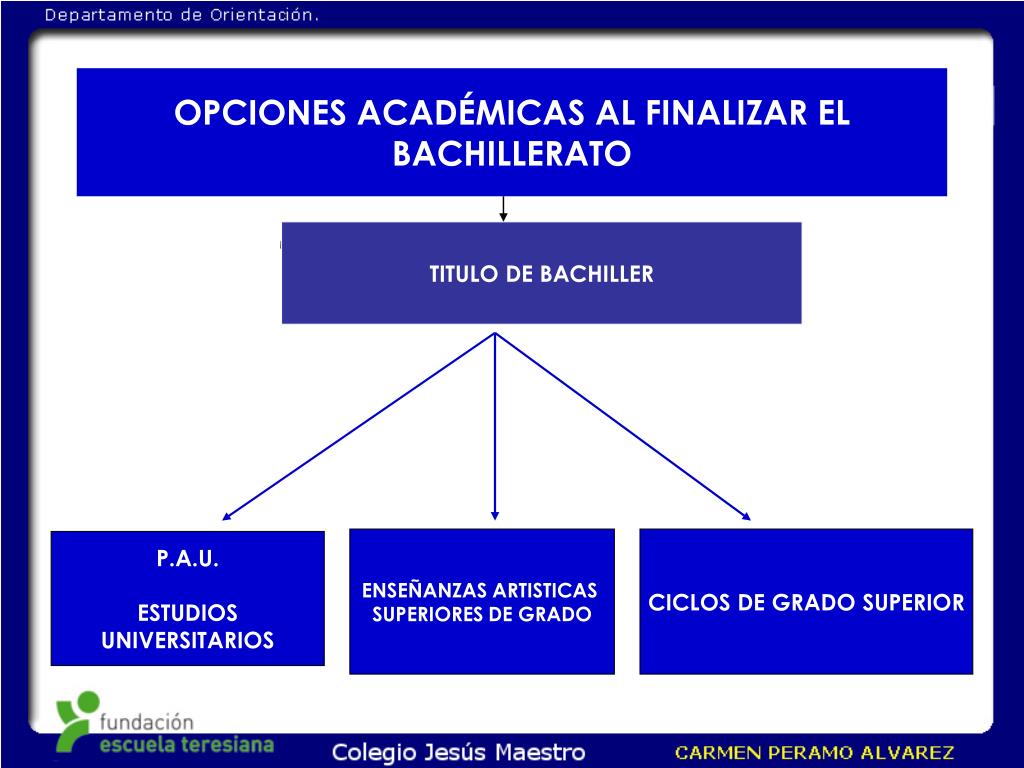 Departamento de Orientación.

OPCIONES ACADÉMICAS AL FINALIZAR EL BACHILLERATO

TITULO DE BACHILLER

P.A.U.

ESTUDIOS UNIVERSITARIOS

ENSEÑANZAS ARTISTICAS SUPERIORES DE GRADO

CICLOS DE GRADO SUPERIOR

fundación escuela teresiana

Colegio Jesús Maestro

CARMEN PERAMO ALVAREZ